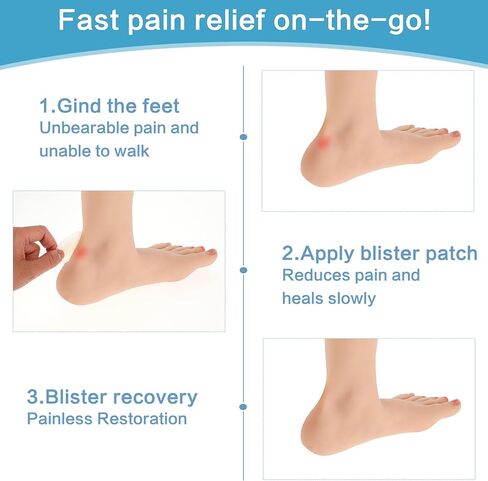 Fast pain relief on-the-go!

1.Gind the feet
Unbearable pain and unable to walk

2.Apply blister patch
Reduces pain and heals slowly

3.Blister recovery
Painless Restoration